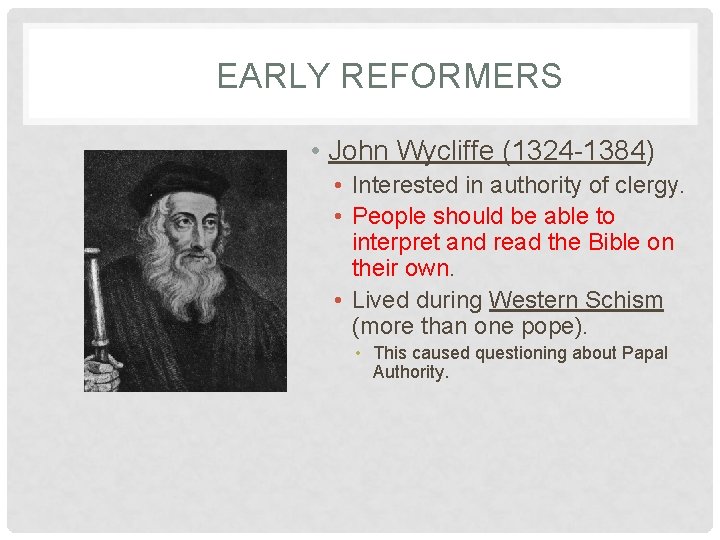 EARLY REFORMERS

• John Wycliffe (1324-1384)
  • Interested in authority of clergy.
  • People should be able to interpret and read the Bible on their own.
  • Lived during Western Schism (more than one pope).
    • This caused questioning about Papal Authority.